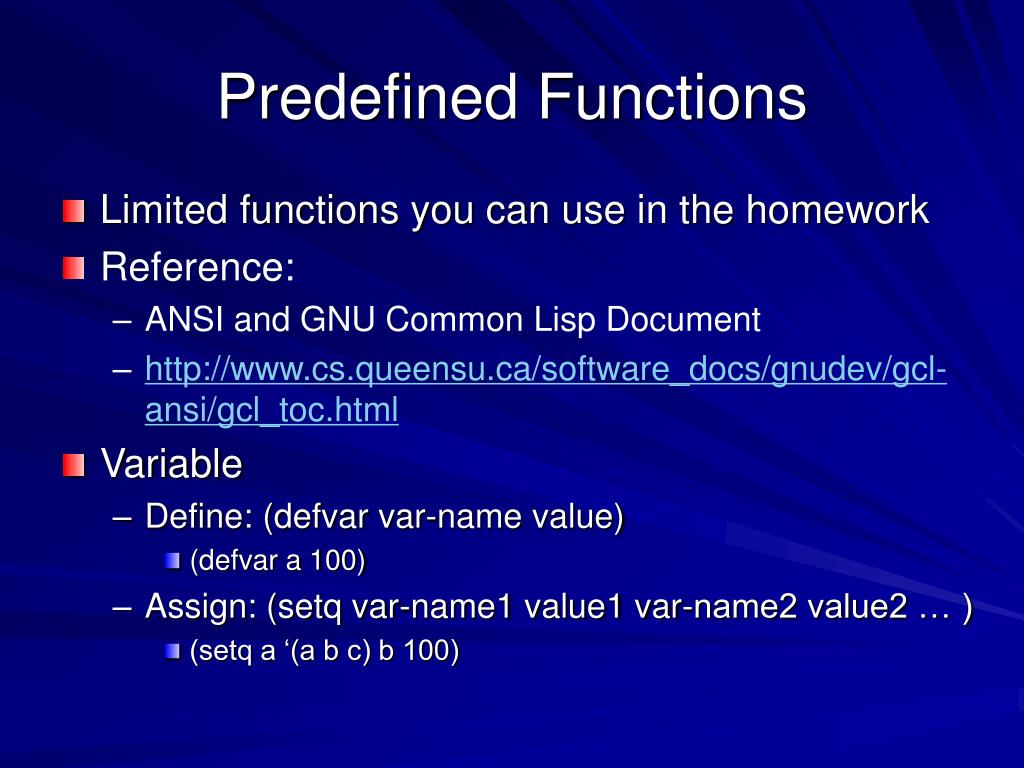 Predefined Functions

Limited functions you can use in the homework

Reference:

– ANSI and GNU Common Lisp Document

– http://www.cs.queensu.ca/software_docs/gnudev/gcl-ansi/gcl_toc.html

Variable

– Define: (defvar var-name value)

(defvar a 100)

– Assign: (setq var-name1 value1 var-name2 value2 … )

(setq a ‘(a b c) b 100)